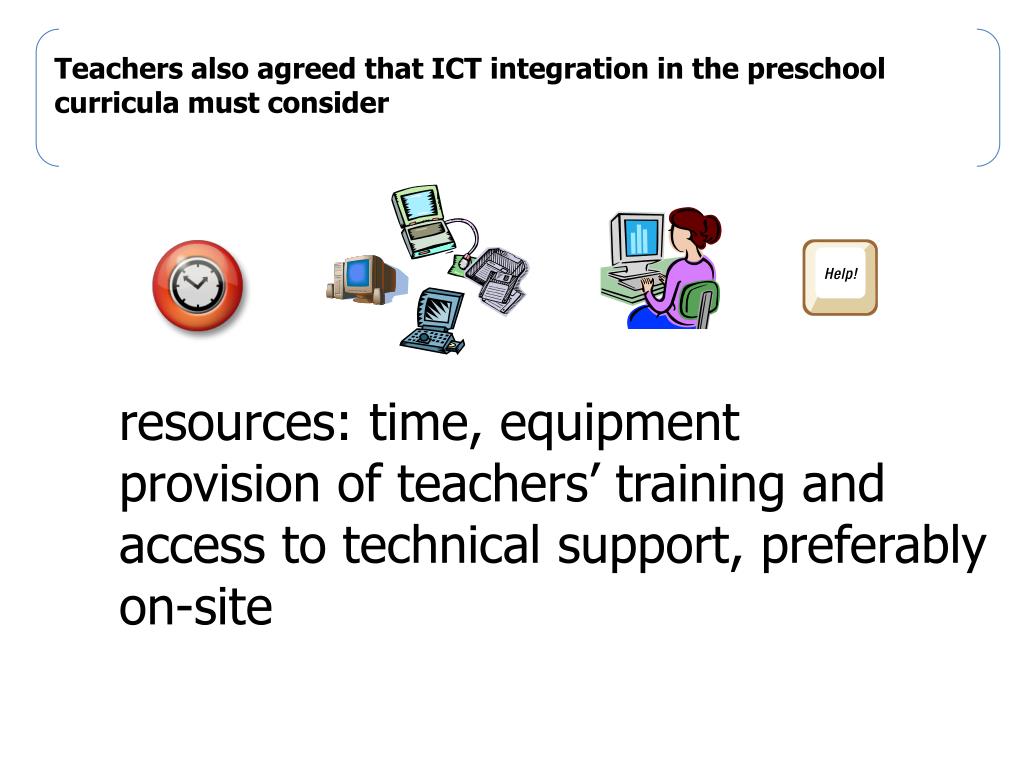 Teachers also agreed that ICT integration in the preschool curricula must consider

Help!

resources: time, equipment
provision of teachers’ training and
access to technical support, preferably on-site